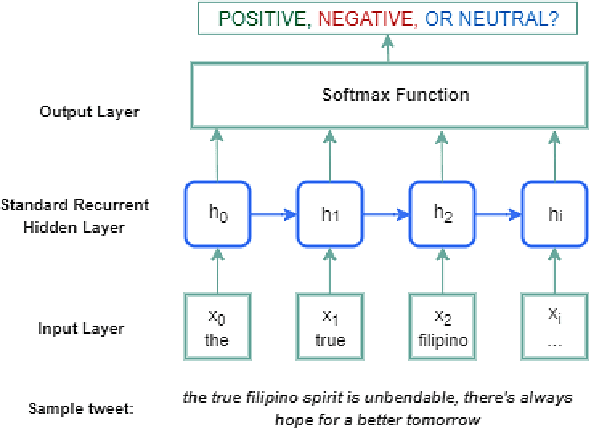 POSITIVE, NEGATIVE, OR NEUTRAL?

Output Layer

Softmax Function

Standard Recurrent Hidden Layer

$h_0$

$h_1$

$h_2$

$h_i$

Input Layer

$x_0$
the

$x_1$
true

$x_2$
filipino

$x_i$
...

Sample tweet:

the true filipino spirit is unbendable, there's always hope for a better tomorrow